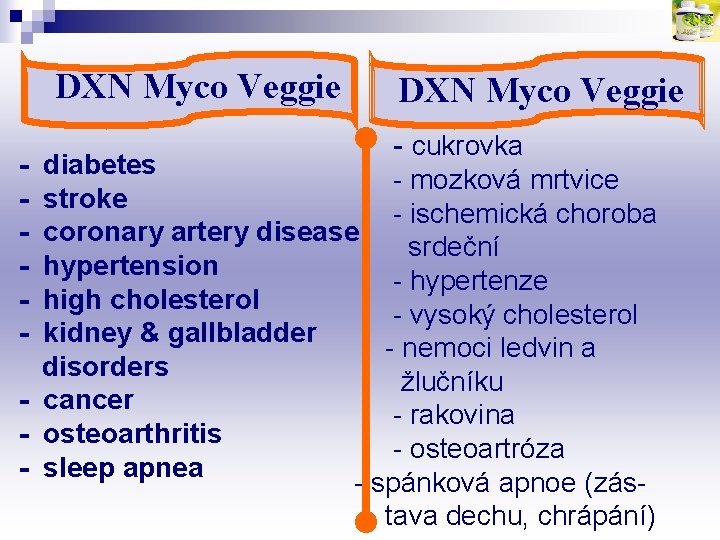 DXN Myco Veggie

- diabetes
- stroke
- coronary artery disease
- hypertension
- high cholesterol
- kidney & gallbladder disorders
- cancer
- osteoarthritis
- sleep apnea

DXN Myco Veggie

- cukrovka
- mozková mrtvice
- ischemická choroba srdeční
- hypertenze
- vysoký cholesterol
- nemoci ledvin a žlučníku
- rakovina
- osteoartróza
- spánková apnoe (zástava dechu, chrápání)